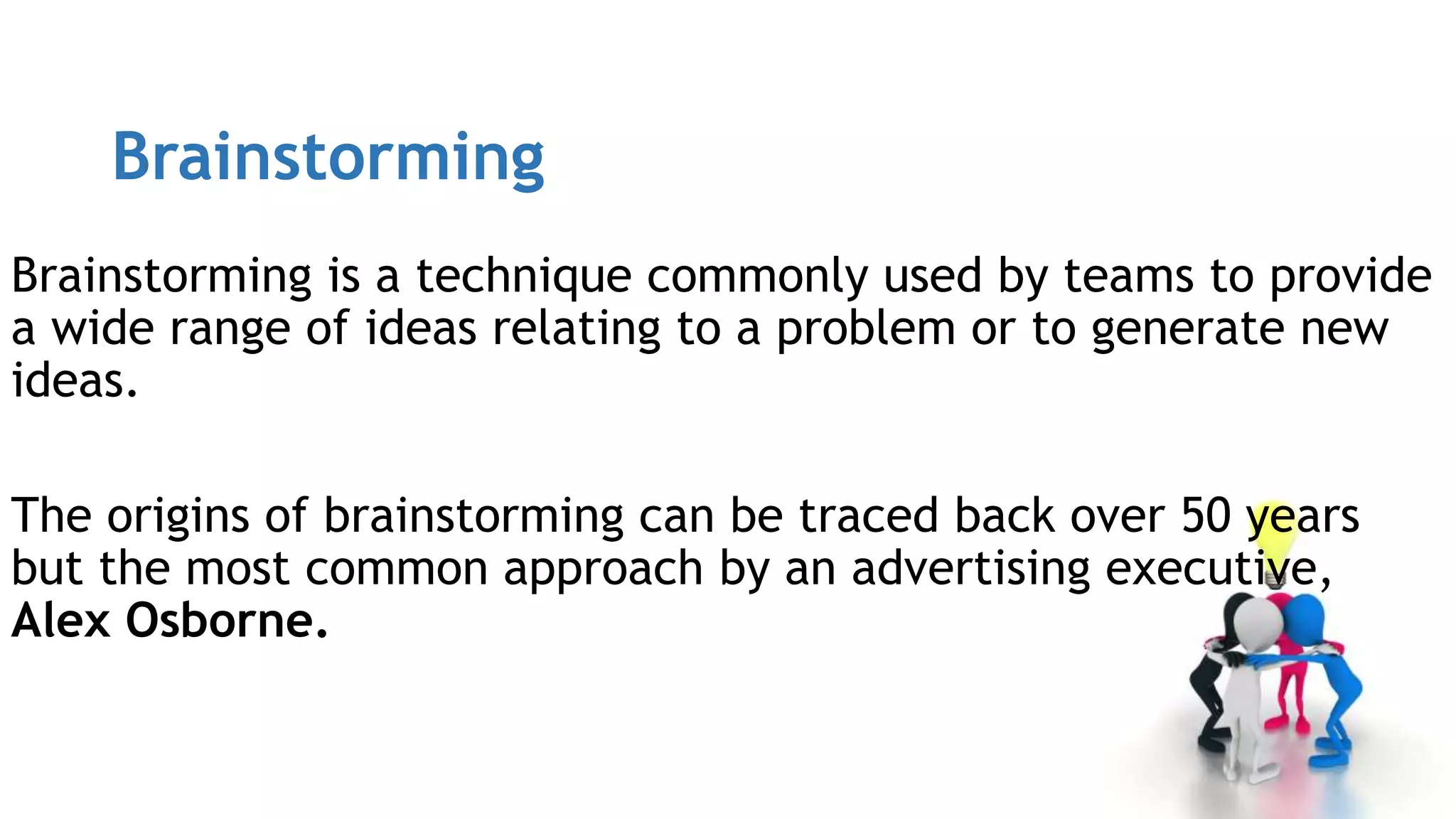 Brainstorming

Brainstorming is a technique commonly used by teams to provide a wide range of ideas relating to a problem or to generate new ideas.

The origins of brainstorming can be traced back over 50 years but the most common approach by an advertising executive, Alex Osborne.